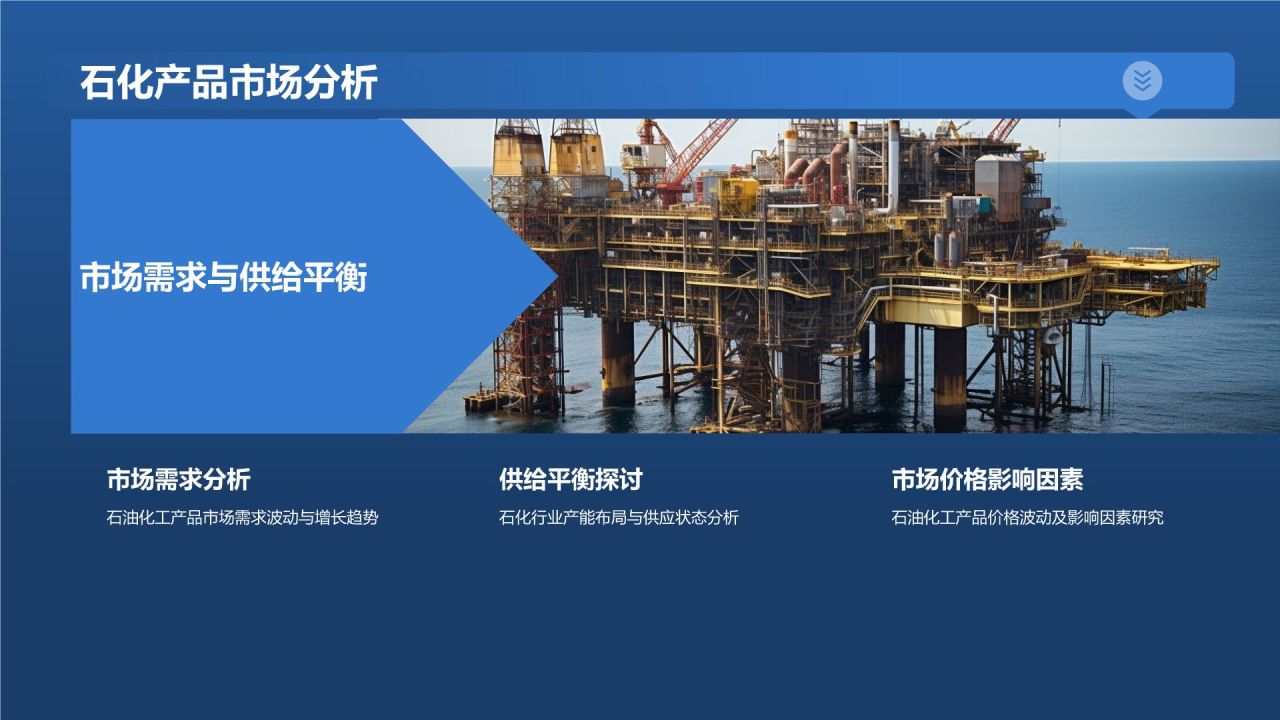 石化产品市场分析

市场需求与供给平衡

市场需求分析

石油化工产品市场需求波动与增长趋势

供给平衡探讨

石化行业产能布局与供应状态分析

市场价格影响因素

石油化工产品价格波动及影响因素研究